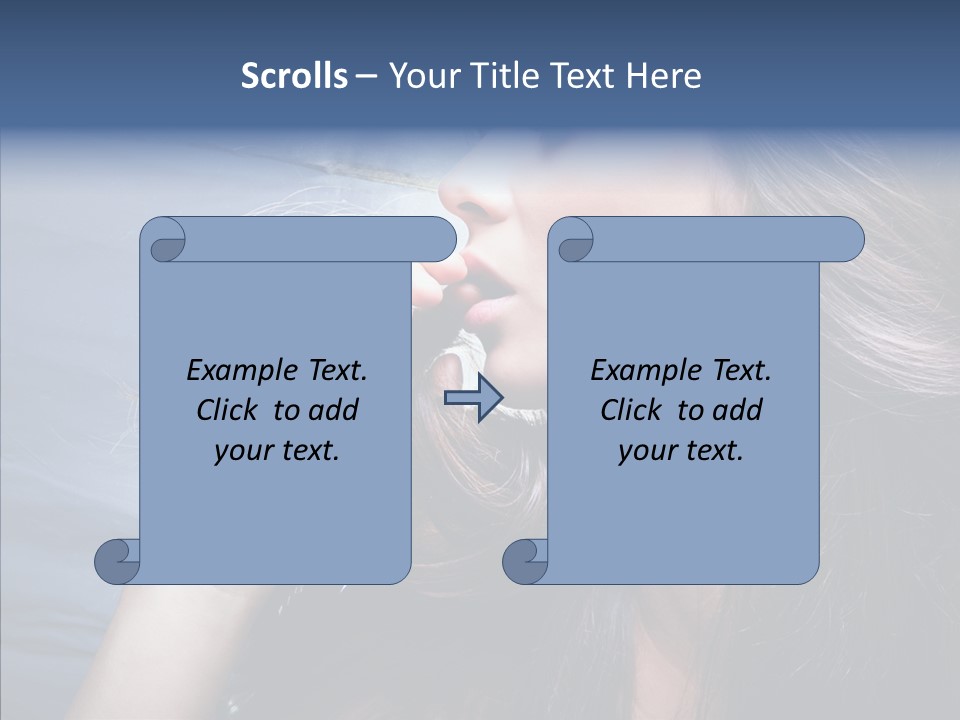 Scrolls – Your Title Text Here

Example Text. Click to add your text.

Example Text. Click to add your text.